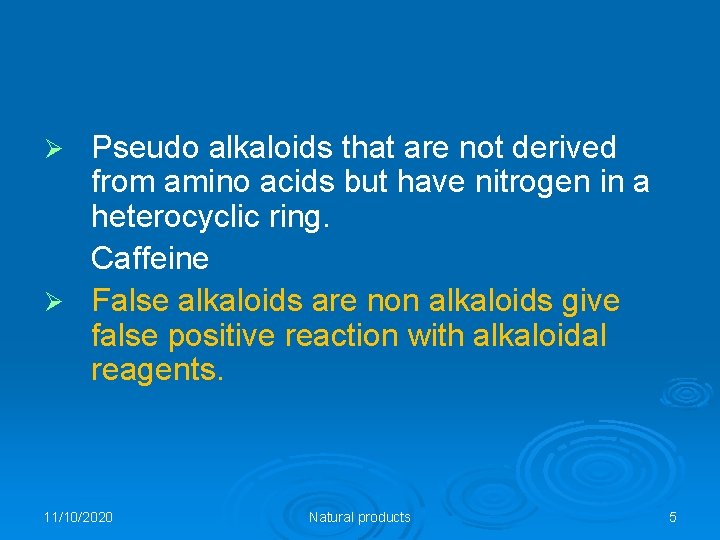 ➢ Pseudo alkaloids that are not derived from amino acids but have nitrogen in a heterocyclic ring.

Caffeine

➢ False alkaloids are non alkaloids give false positive reaction with alkaloidal reagents.

11/10/2020

Natural products

5